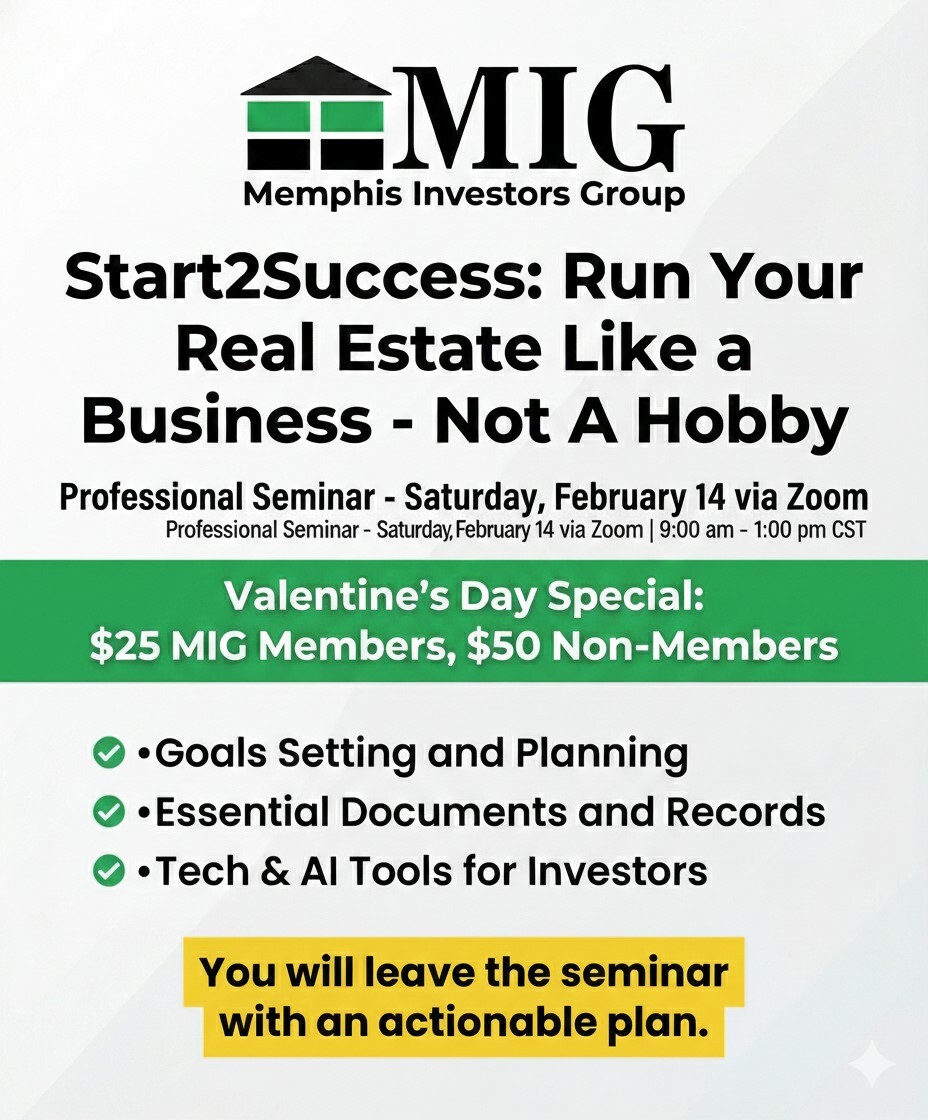 MIG
Memphis Investors Group

Start2Success: Run Your Real Estate Like a Business - Not A Hobby

Professional Seminar - Saturday, February 14 via Zoom
Professional Seminar - Saturday,February 14 via Zoom | 9:00 am - 1:00 pm CST

Valentine's Day Special:
$25 MIG Members, $50 Non-Members

•Goals Setting and Planning
•Essential Documents and Records
•Tech & AI Tools for Investors

You will leave the seminar with an actionable plan.